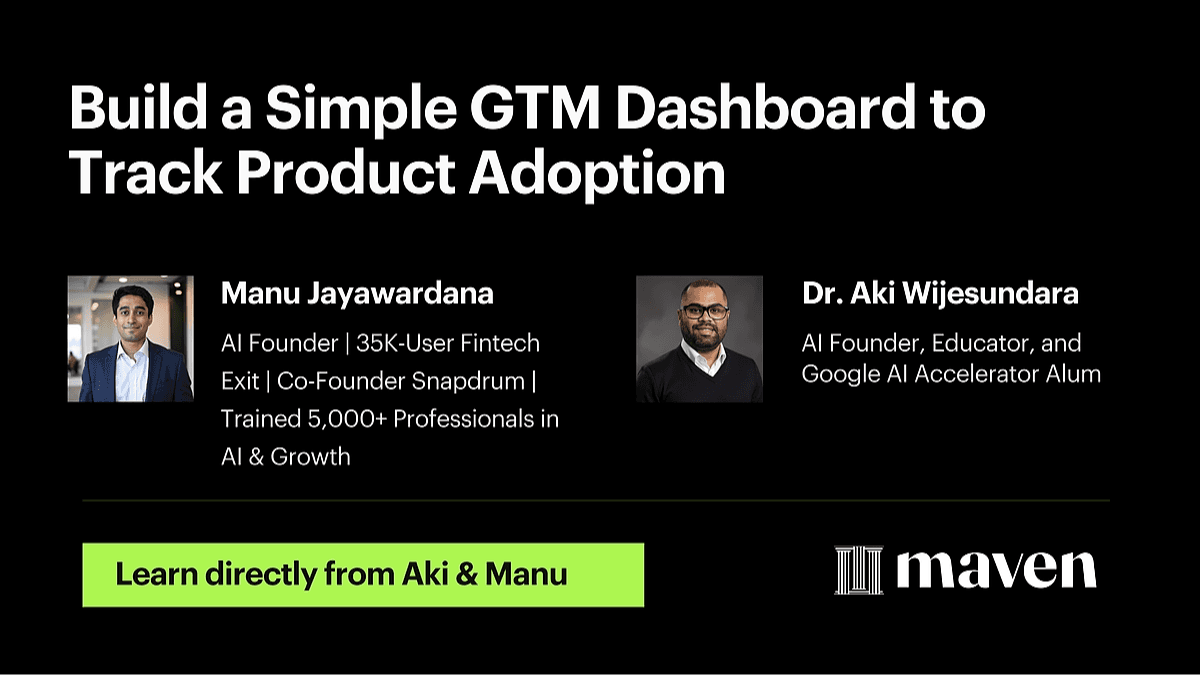 Build a Simple GTM Dashboard to Track Product Adoption

Manu Jayawardana

AI Founder | 35K-User Fintech Exit | Co-Founder Snapdrum | Trained 5,000+ Professionals in AI & Growth

Dr. Aki Wijesundara

AI Founder, Educator, and Google AI Accelerator Alum

Learn directly from Aki & Manu

maven